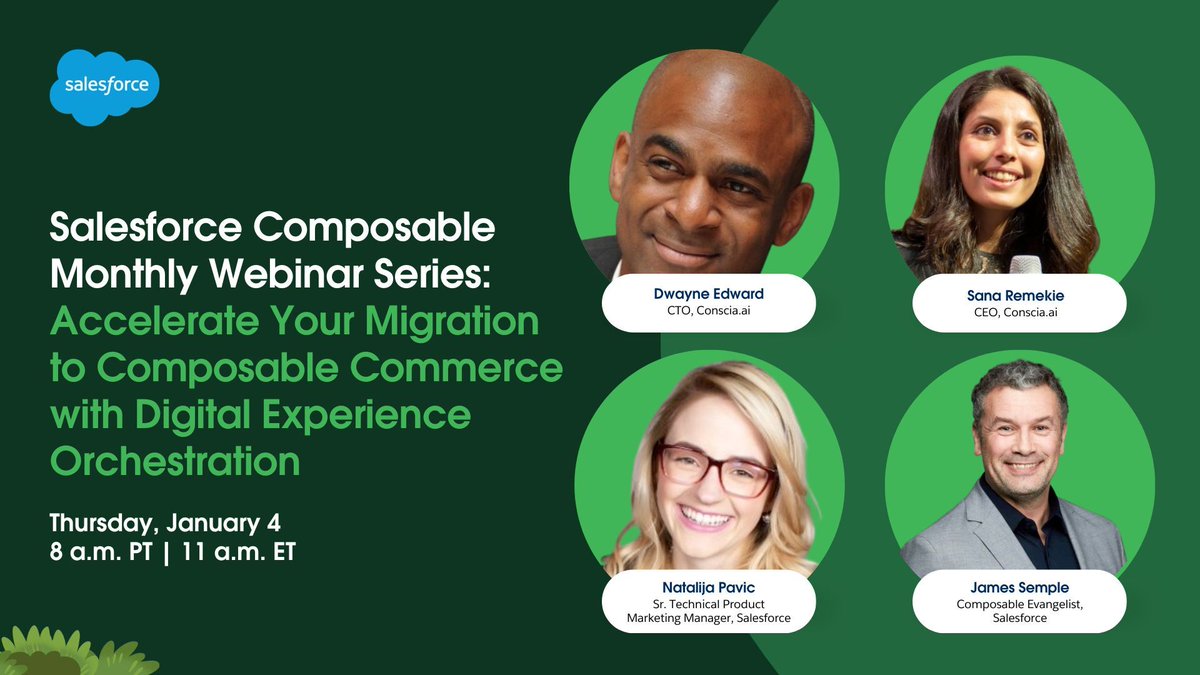 salesforce

Salesforce Composable Monthly Webinar Series: Accelerate Your Migration to Composable Commerce with Digital Experience Orchestration

Thursday, January 4
8 a.m. PT | 11 a.m. ET

Dwayne Edward
CTO, Conscia.ai

Sana Remekie
CEO, Conscia.ai

Natalija Pavic
Sr. Technical Product Marketing Manager, Salesforce

James Semple
Composable Evangelist, Salesforce